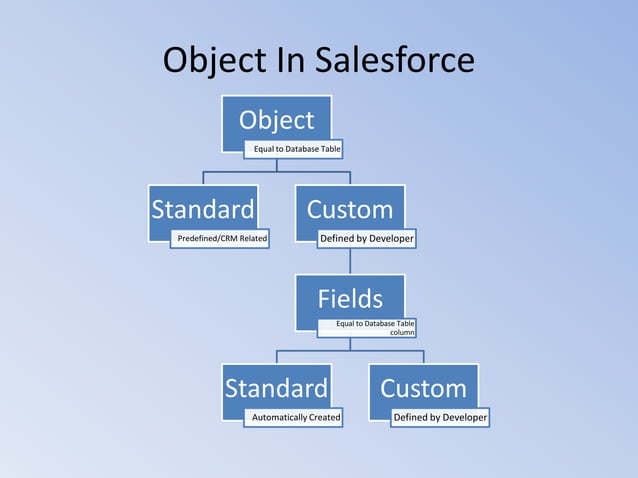 Object In Salesforce

Object
Equal to Database Table

Standard
Predefined/CRM Related

Custom
Defined by Developer

Fields
Equal to Database Table column

Standard
Automatically Created

Custom
Defined by Developer